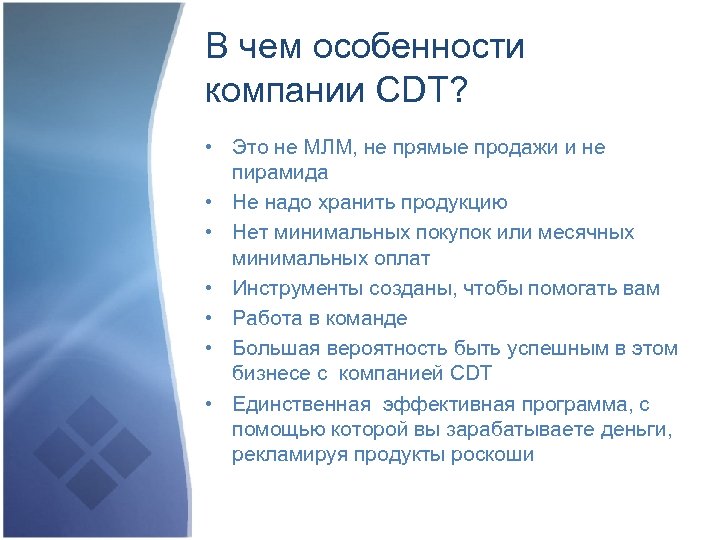 В чем особенности компании CDT?

• Это не МЛМ, не прямые продажи и не пирамида
• Не надо хранить продукцию
• Нет минимальных покупок или месячных минимальных оплат
• Инструменты созданы, чтобы помогать вам
• Работа в команде
• Большая вероятность быть успешным в этом бизнесе с компанией CDT
• Единственная эффективная программа, с помощью которой вы зарабатываете деньги, рекламируя продукты роскоши